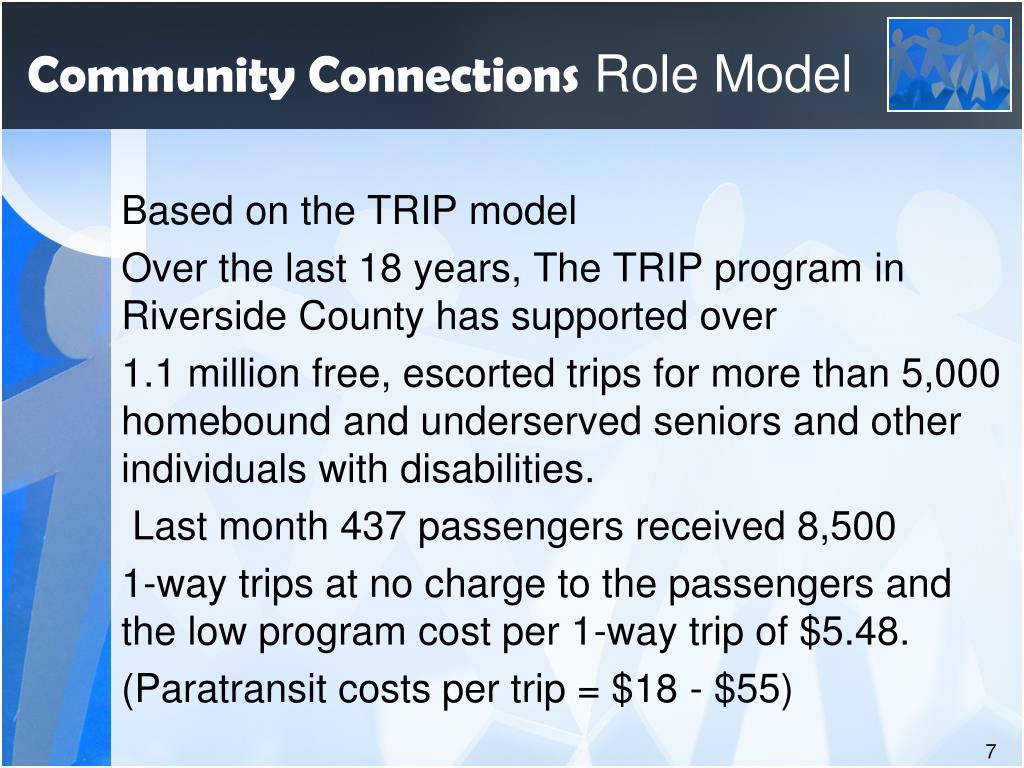 Community Connections Role Model

Based on the TRIP model

Over the last 18 years, The TRIP program in Riverside County has supported over

1.1 million free, escorted trips for more than 5,000 homebound and underserved seniors and other individuals with disabilities.

Last month 437 passengers received 8,500

1-way trips at no charge to the passengers and the low program cost per 1-way trip of \$5.48.

(Paratransit costs per trip = \$18 - \$55)

7